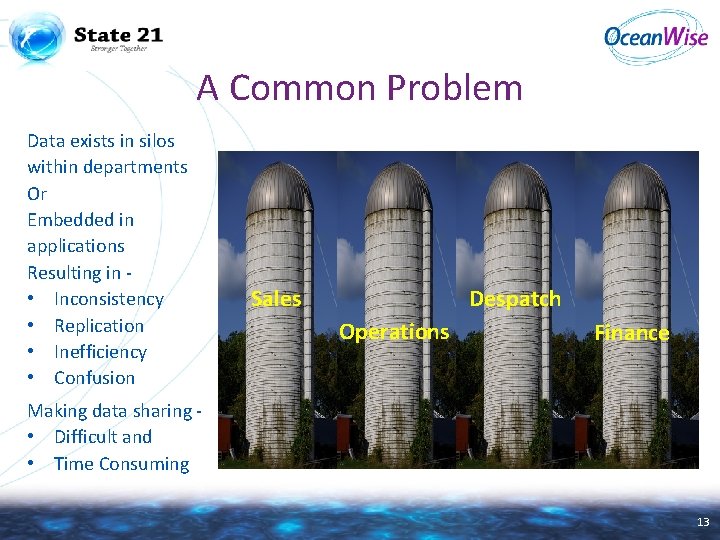 State 21
Stronger Together

OceanWise

A Common Problem

Data exists in silos within departments
Or
Embedded in applications
Resulting in -
• Inconsistency
• Replication
• Inefficiency
• Confusion

Making data sharing -
• Difficult and
• Time Consuming

Sales
Operations
Despatch
Finance

13